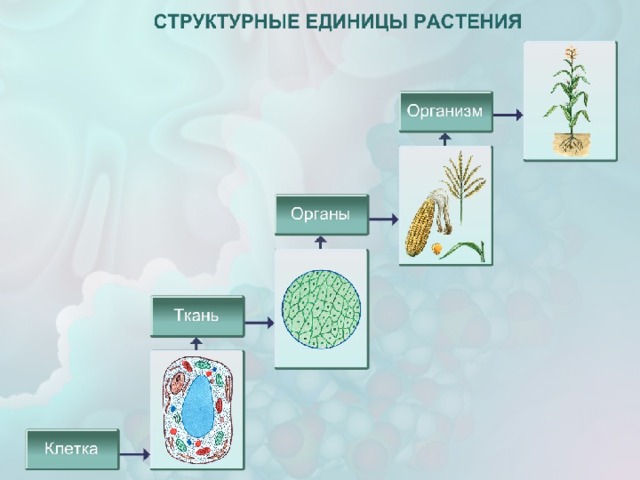 СТРУКТУРНЫЕ ЕДИНИЦЫ РАСТЕНИЯ

Организм

Органы

Ткань

Клетка